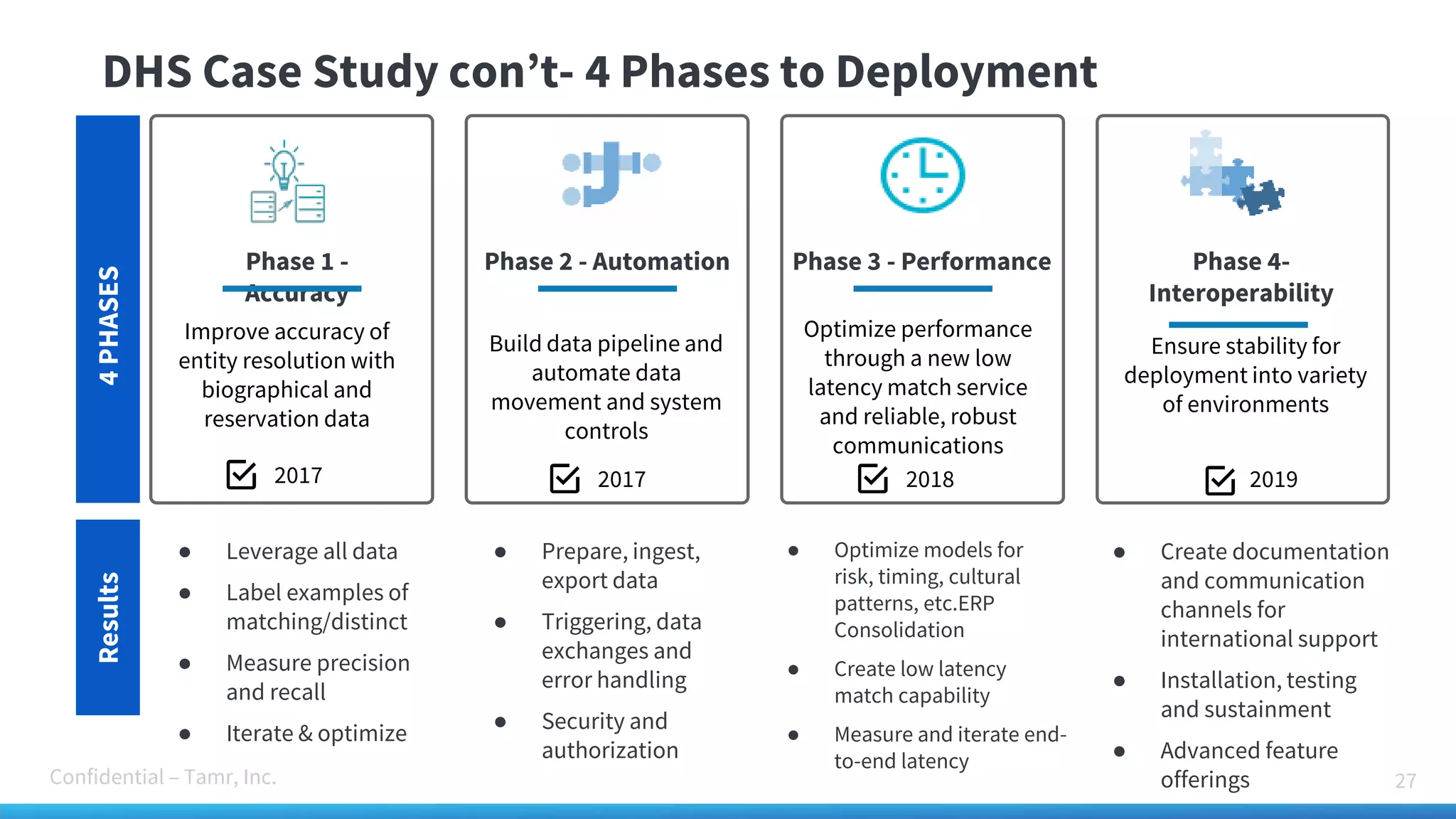 DHS Case Study con’t- 4 Phases to Deployment

4 PHASES

Phase 1 - Accuracy

Improve accuracy of entity resolution with biographical and reservation data

2017

Phase 2 - Automation

Build data pipeline and automate data movement and system controls

2017

Phase 3 - Performance

Optimize performance through a new low latency match service and reliable, robust communications

2018

Phase 4- Interoperability

Ensure stability for deployment into variety of environments

2019

Results

- Leverage all data
- Label examples of matching/distinct
- Measure precision and recall
- Iterate & optimize

- Prepare, ingest, export data
- Triggering, data exchanges and error handling
- Security and authorization

- Optimize models for risk, timing, cultural patterns, etc.ERP Consolidation
- Create low latency match capability
- Measure and iterate end-to-end latency

- Create documentation and communication channels for international support
- Installation, testing and sustainment
- Advanced feature offerings

Confidential – Tamr, Inc.

27